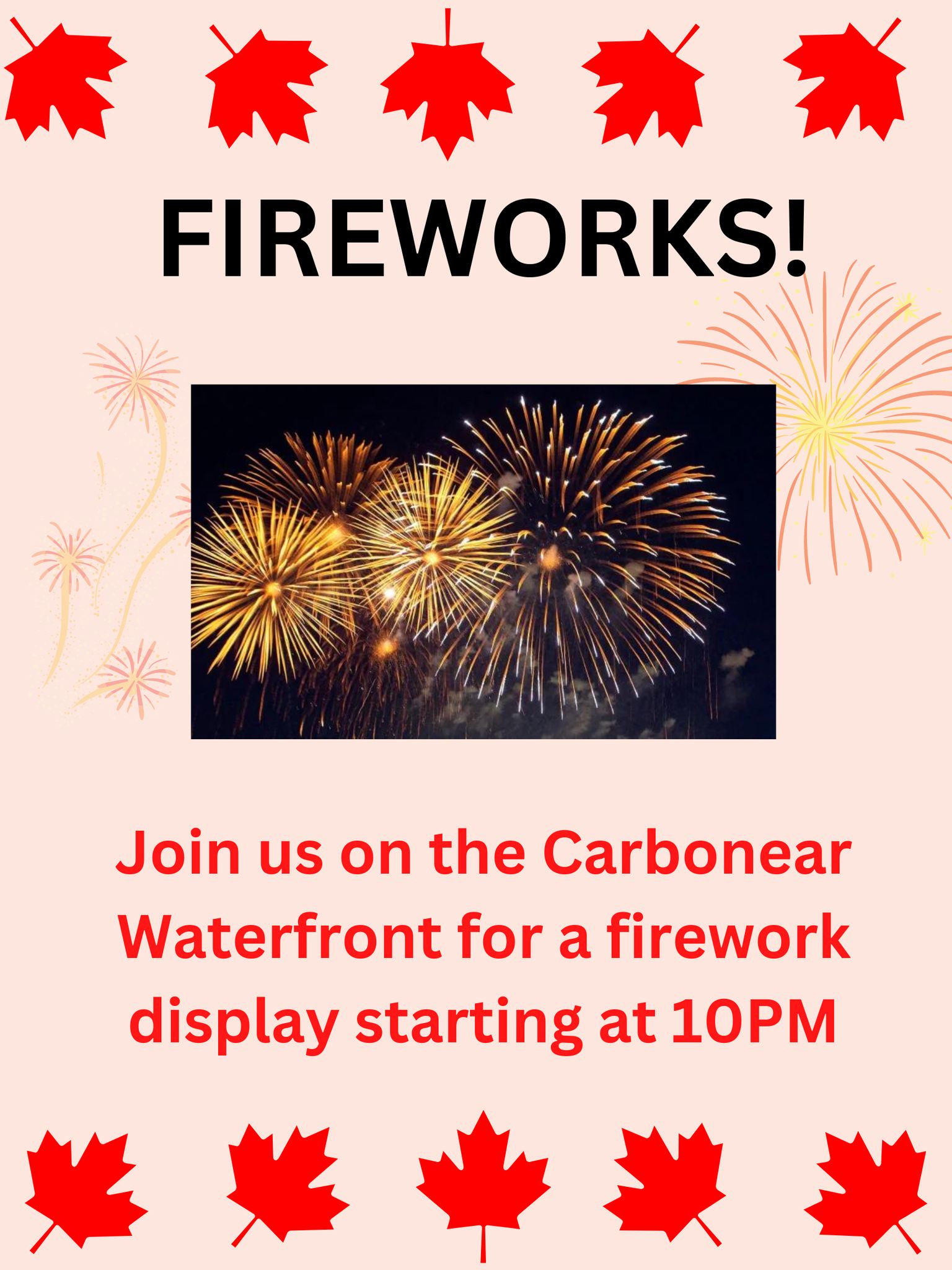 FIREWORKS!

Join us on the Carbonear Waterfront for a firework display starting at 10PM